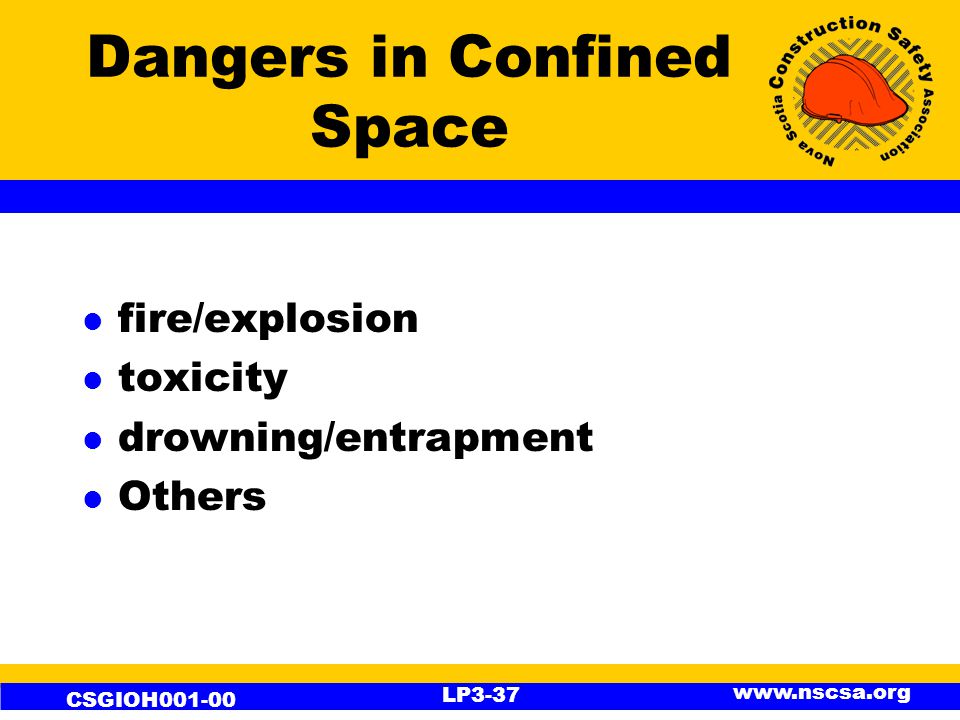 Dangers in Confined Space

Nova Scotia Construction Safety Association

- fire/explosion
- toxicity
- drowning/entrapment
- Others

CSGIOH001-00

LP3-37

www.nscsa.org